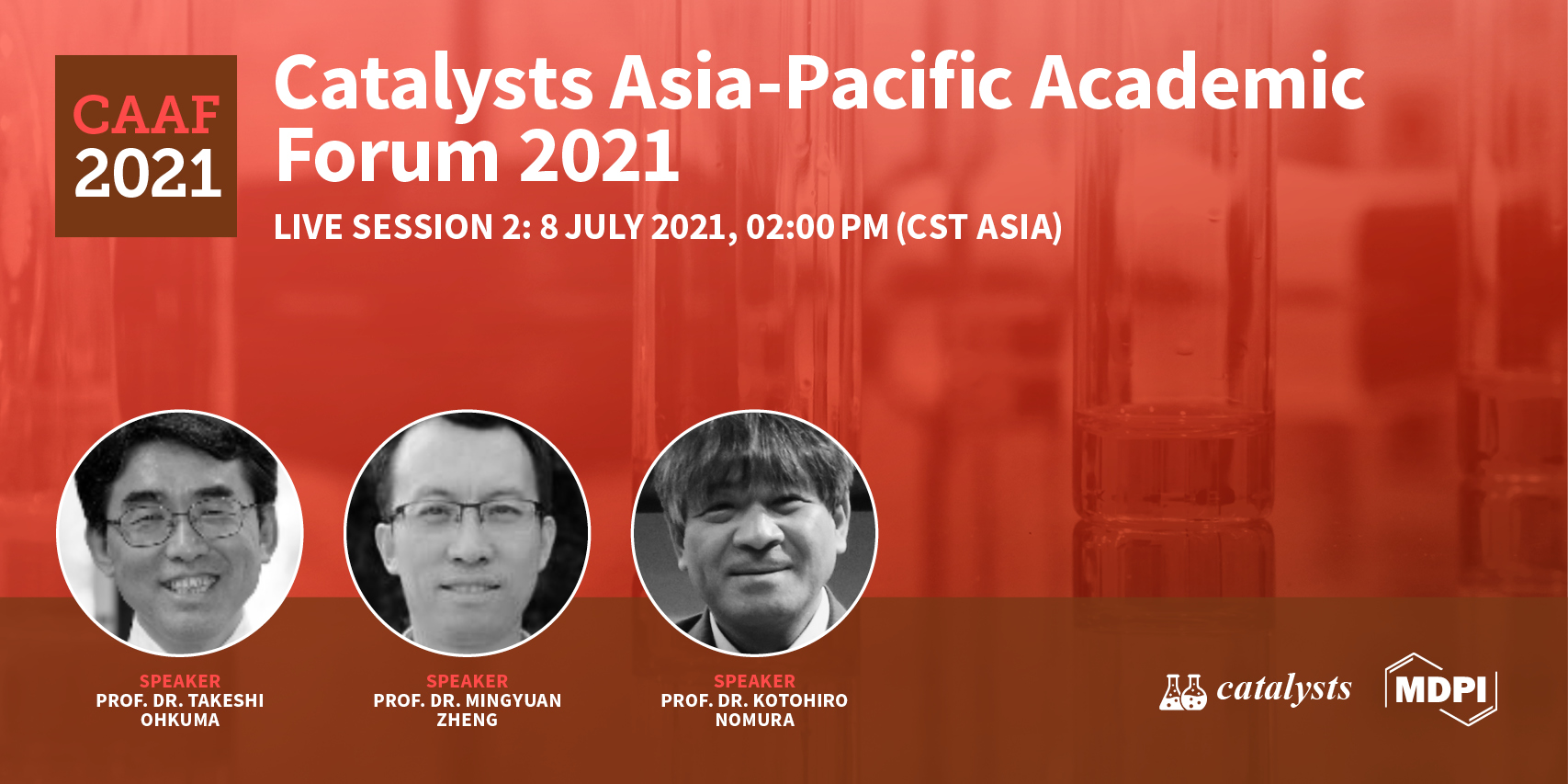 CAAF 2021

Catalysts Asia-Pacific Academic Forum 2021

LIVE SESSION 2: 8 JULY 2021, 02:00 PM (CST ASIA)

SPEAKER
PROF. DR. TAKESHI OHKUMA

SPEAKER
PROF. DR. MINGYUAN ZHENG

SPEAKER
PROF. DR. KOTOHIRO NOMURA

catalysts

MDPI